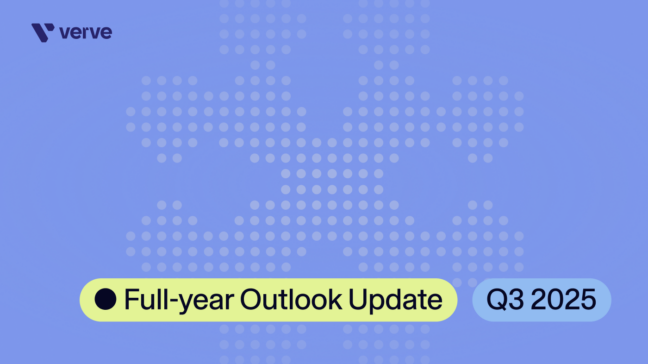 verve

Full-year Outlook Update

Q3 2025